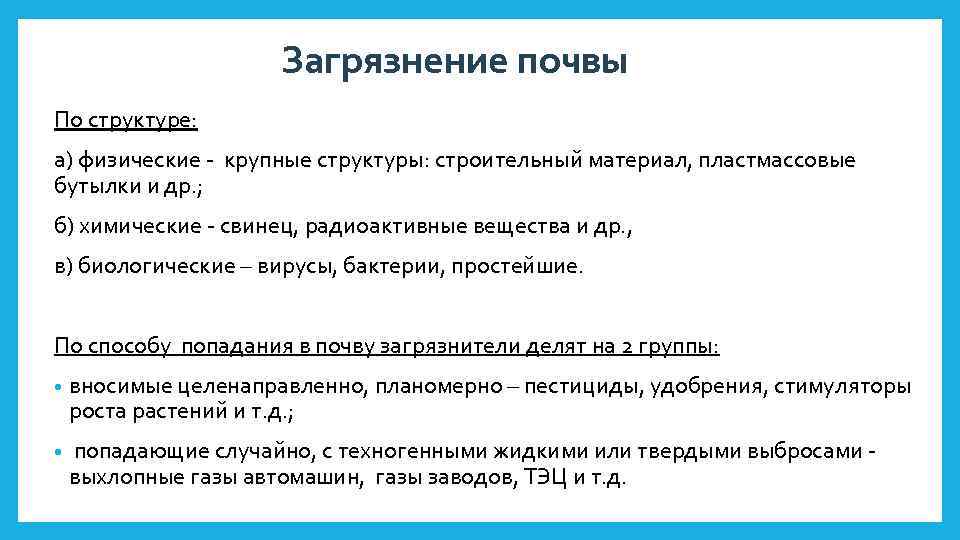 Загрязнение почвы

По структуре:

а) физические - крупные структуры: строительный материал, пластмассовые бутылки и др.;

б) химические - свинец, радиоактивные вещества и др.,

в) биологические – вирусы, бактерии, простейшие.

По способу попадания в почву загрязнители делят на 2 группы:

• вносимые целенаправленно, планомерно – пестициды, удобрения, стимуляторы роста растений и т.д.;

• попадающие случайно, с техногенными жидкими или твердыми выбросами - выхлопные газы автомашин, газы заводов, ТЭЦ и т.д.